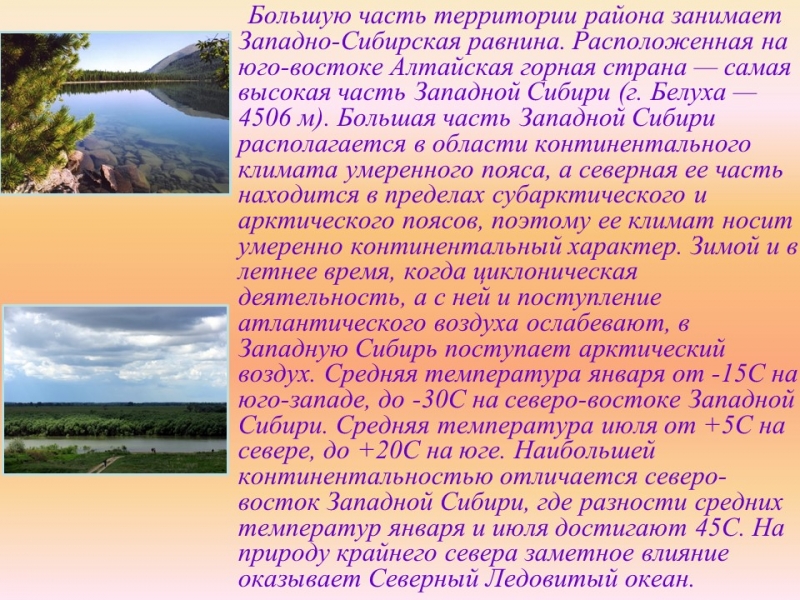 Большую часть территории района занимает Западно-Сибирская равнина. Расположенная на юго-востоке Алтайская горная страна — самая высокая часть Западной Сибири (г. Белуха — 4506 м). Большая часть Западной Сибири располагается в области континентального климата умеренного пояса, а северная ее часть находится в пределах субарктического и арктического поясов, поэтому ее климат носит умеренно континентальный характер. Зимой и в летнее время, когда циклоническая деятельность, а с ней и поступление атлантического воздуха ослабевают, в Западную Сибирь поступает арктический воздух. Средняя температура января от -15С на юго-западе, до -30С на северо-востоке Западной Сибири. Средняя температура июля от +5С на севере, до +20С на юге. Наибольшей континентальностью отличается северо-восток Западной Сибири, где разности средних температур января и июля достигают 45С. На природу крайнего севера заметное влияние оказывает Северный Ледовитый океан.